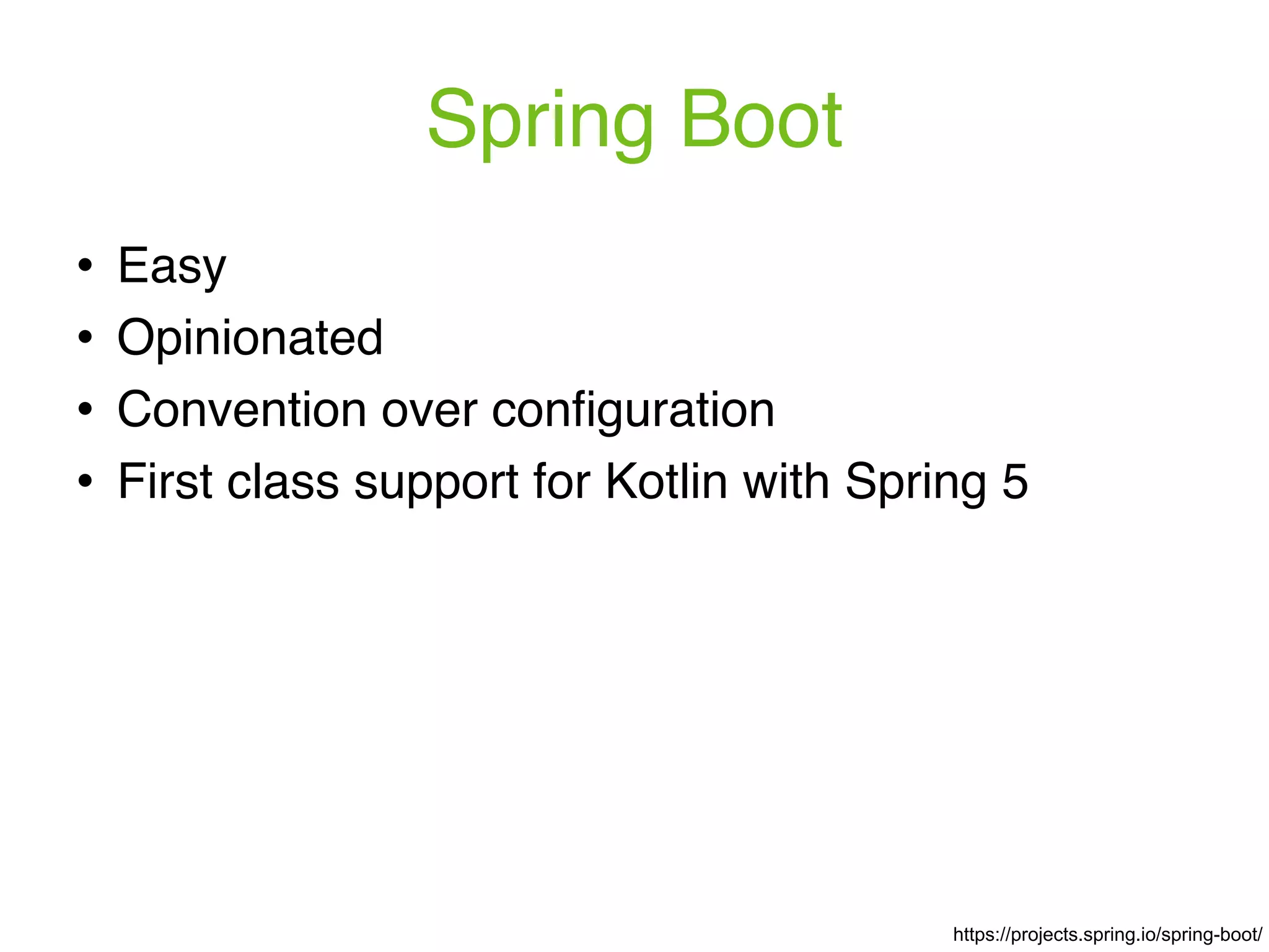 Spring Boot

• Easy
• Opinionated
• Convention over configuration
• First class support for Kotlin with Spring 5

https://projects.spring.io/spring-boot/